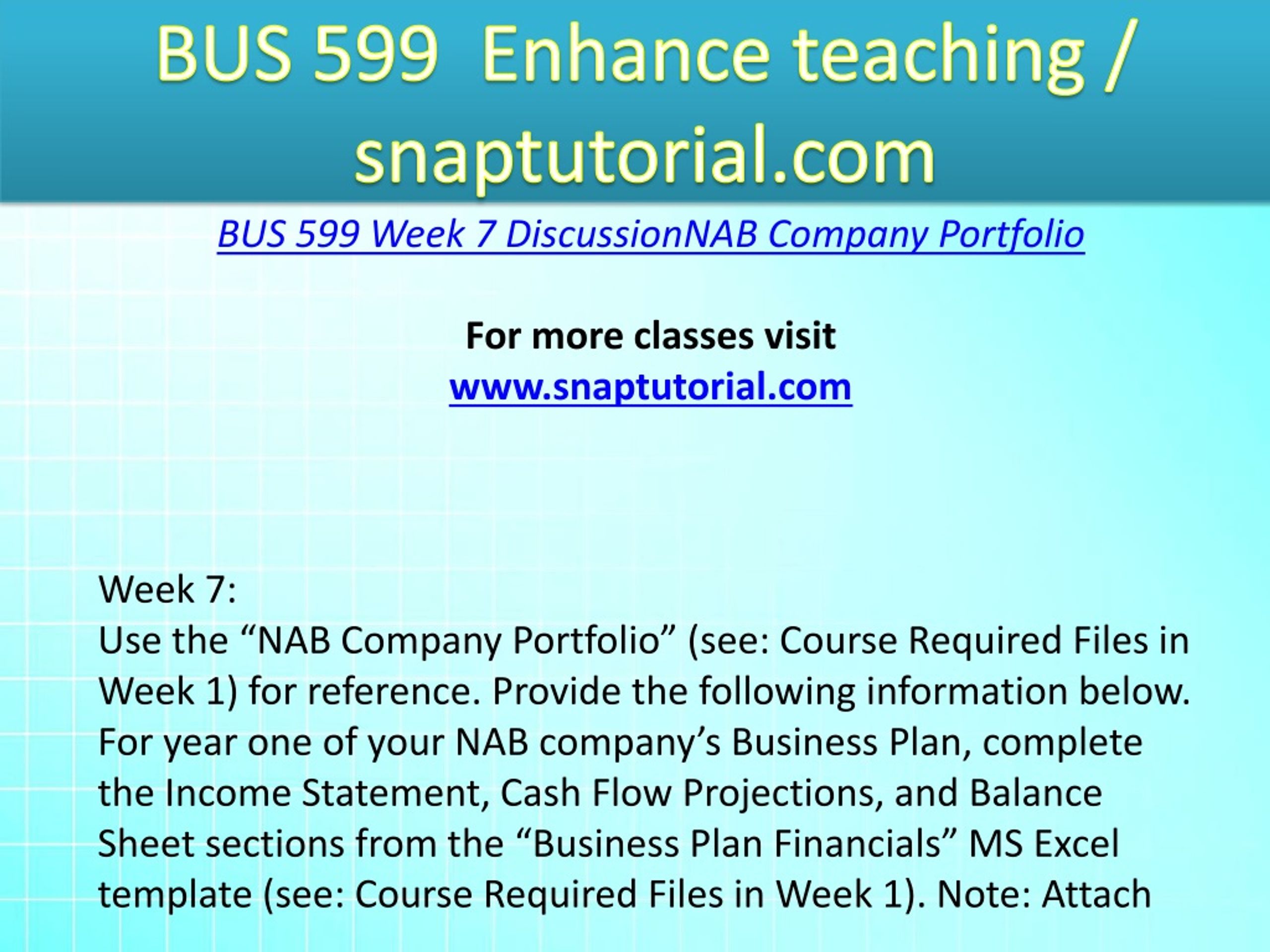 BUS 599 Enhance teaching / snaptutorial.com

BUS 599 Week 7 DiscussionNAB Company Portfolio

For more classes visit
www.snaptutorial.com

Week 7:
Use the “NAB Company Portfolio” (see: Course Required Files in Week 1) for reference. Provide the following information below. For year one of your NAB company’s Business Plan, complete the Income Statement, Cash Flow Projections, and Balance Sheet sections from the “Business Plan Financials” MS Excel template (see: Course Required Files in Week 1). Note: Attach